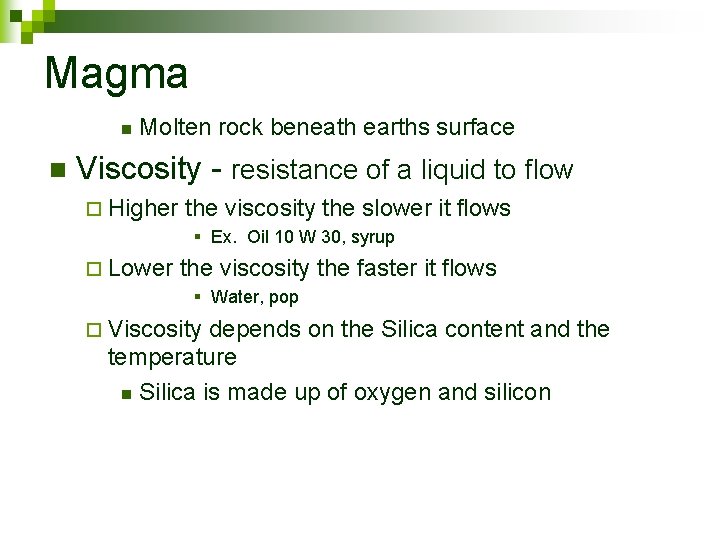 Magma

Molten rock beneath earths surface

Viscosity - resistance of a liquid to flow

Higher the viscosity the slower it flows

Ex. Oil 10 W 30, syrup

Lower the viscosity the faster it flows

Water, pop

Viscosity depends on the Silica content and the temperature

Silica is made up of oxygen and silicon